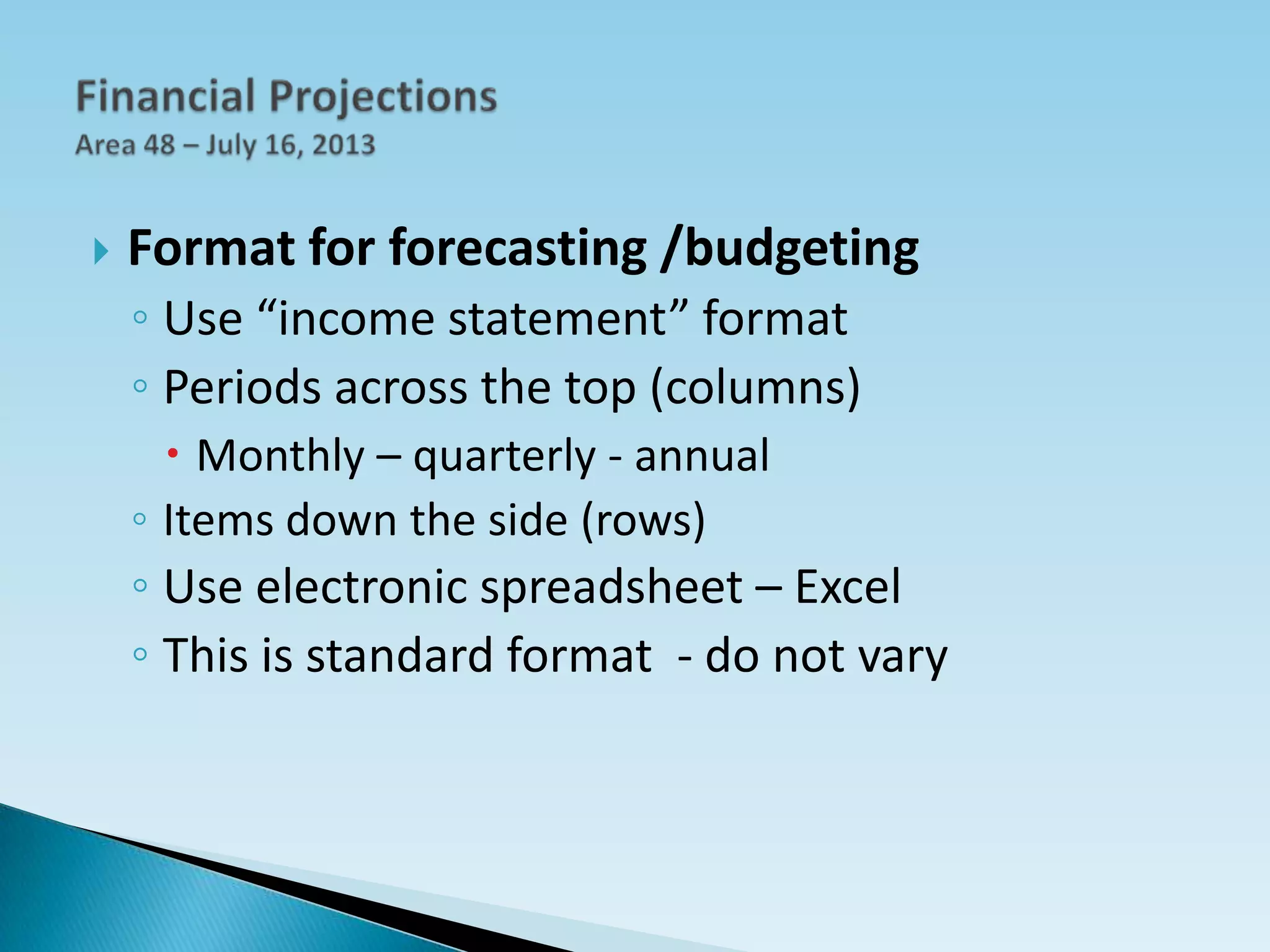 Financial Projections
Area 48 – July 16, 2013

Format for forecasting /budgeting
Use “income statement” format
Periods across the top (columns)
Monthly – quarterly - annual
Items down the side (rows)
Use electronic spreadsheet – Excel
This is standard format - do not vary